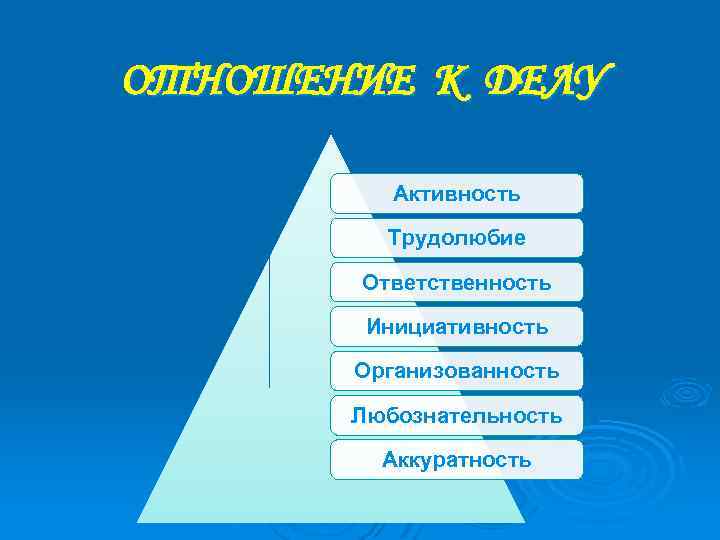 ОТНОШЕНИЕ К ДЕЛУ

Активность

Трудолюбие

Ответственность

Инициативность

Организованность

Любознательность

Аккуратность